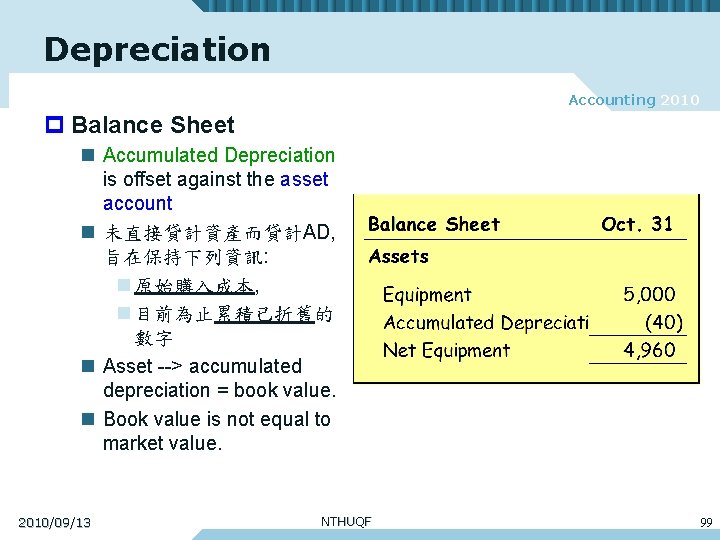 Depreciation

Accounting 2010

Balance Sheet

Accumulated Depreciation is offset against the asset account

未直接貸計資產而貸計AD, 旨在保持下列資訊:

原始購入成本,

目前為止累積已折舊的數字

Asset --> accumulated depreciation = book value.

Book value is not equal to market value.

| Balance Sheet | Oct. 31 |
|---|---|
| Assets | |
| Equipment | 5,000 |
| Accumulated Depreciati | (40) |
| Net Equipment | 4,960 |

2010/09/13

NTHUQF

99